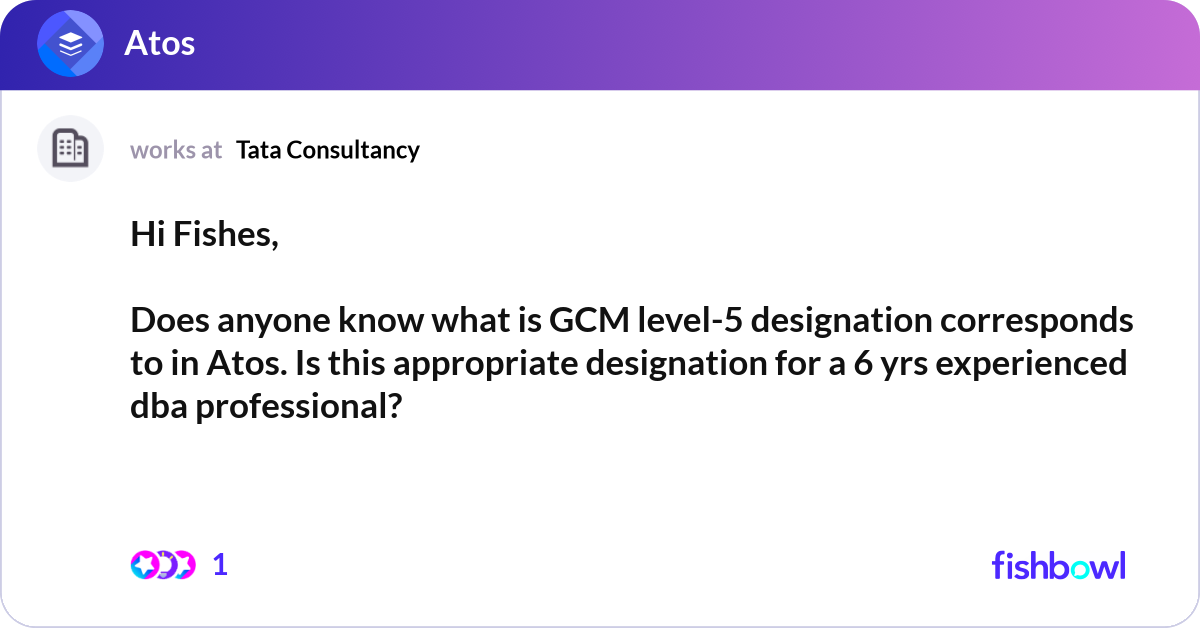 Atos

works at Tata Consultancy

Hi Fishes,

Does anyone know what is GCM level-5 designation corresponds to in Atos. Is this appropriate designation for a 6 yrs experienced dba professional?

1

fishbowl